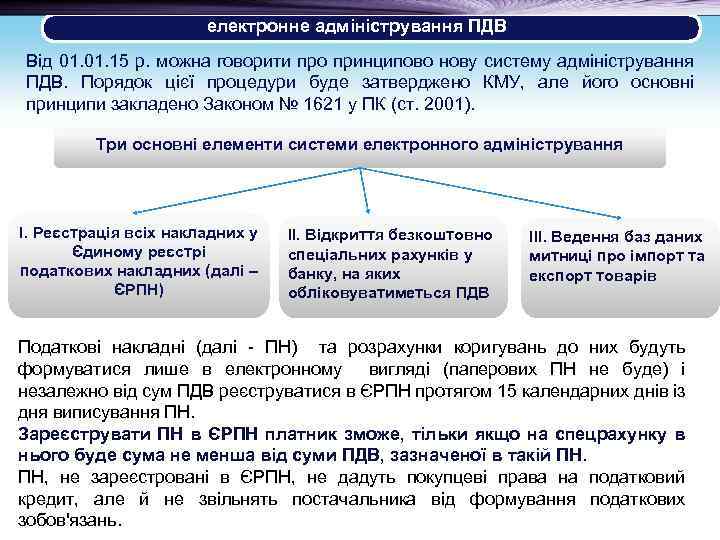 електронне адміністрування ПДВ

Від 01.01.15 р. можна говорити про принципово нову систему адміністрування ПДВ. Порядок цієї процедури буде затверджено КМУ, але його основні принципи закладено Законом № 1621 у ПК (ст. 2001).

Три основні елементи системи електронного адміністрування

I. Реєстрація всіх накладних у Єдиному реєстрі податкових накладних (далі – ЄРПН)

II. Відкриття безкоштовно спеціальних рахунків у банку, на яких обліковуватиметься ПДВ

III. Ведення баз даних митниці про імпорт та експорт товарів

Податкові накладні (далі - ПН) та розрахунки коригувань до них будуть формуватися лише в електронному вигляді (паперових ПН не буде) і незалежно від сум ПДВ реєструватися в ЄРПН протягом 15 календарних днів із дня виписування ПН.
Зареєструвати ПН в ЄРПН платник зможе, тільки якщо на спецрахунку в нього буде сума не менша від суми ПДВ, зазначеної в такій ПН.
ПН, не зареєстровані в ЄРПН, не дадуть покупцеві права на податковий кредит, але й не звільнять постачальника від формування податкових зобов'язань.